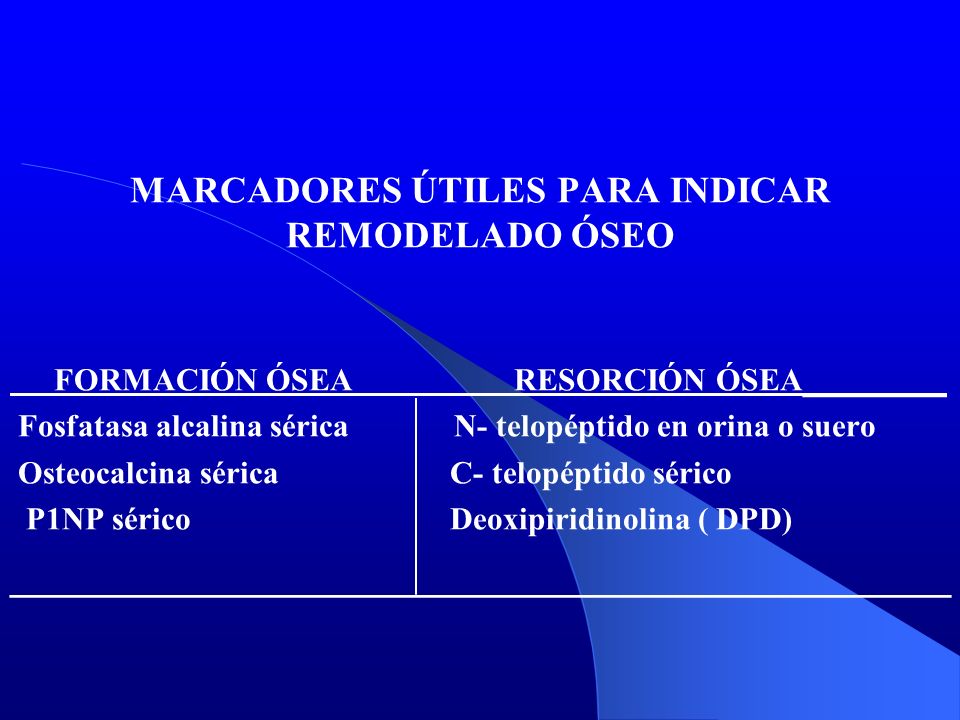 MARCADORES ÚTILES PARA INDICAR REMODELADO ÓSEO

| FORMACIÓN ÓSEA | RESORCIÓN ÓSEA |
|---|---|
| Fosfatasa alcalina sérica | N- telopéptido en orina o suero |
| Osteocalcina sérica | C- telopéptido sérico |
| P1NP sérico | Deoxipiridinolina ( DPD) |